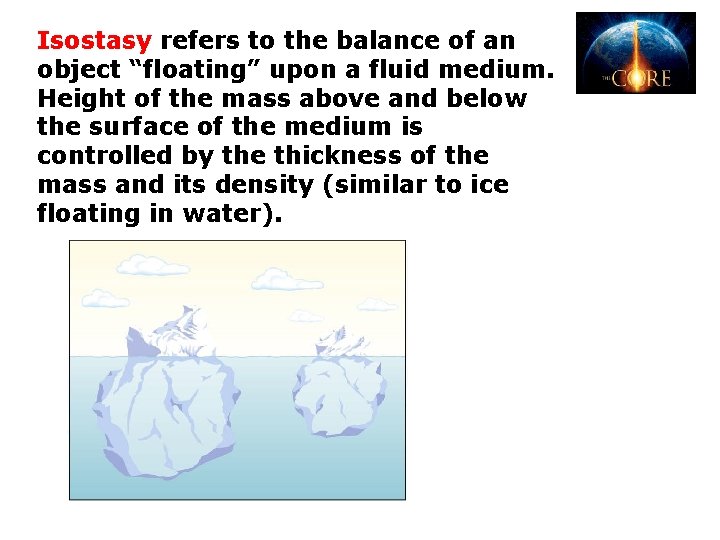 Isostasy refers to the balance of an object “floating” upon a fluid medium. Height of the mass above and below the surface of the medium is controlled by the thickness of the mass and its density (similar to ice floating in water).

THE CORE